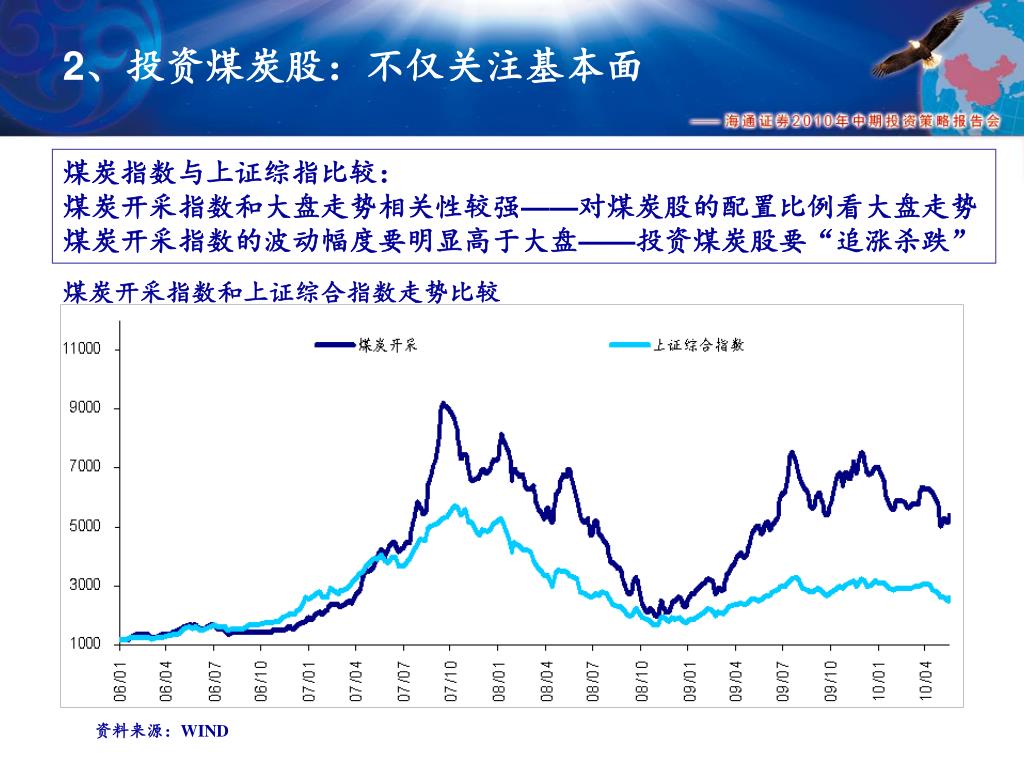 2、投资煤炭股：不仅关注基本面

—— 海通证券2010年中期投资策略报告会

煤炭指数与上证综指比较：
煤炭开采指数和大盘走势相关性较强——对煤炭股的配置比例看大盘走势
煤炭开采指数的波动幅度要明显高于大盘——投资煤炭股要“追涨杀跌”

煤炭开采指数和上证综合指数走势比较

煤炭开采
上证综合指数

11000
9000
7000
5000
3000
1000

06/01
06/04
06/07
06/10
07/01
07/04
07/07
07/10
08/01
08/04
08/07
08/10
09/01
09/04
09/07
09/10
10/01
10/04

资料来源：WIND